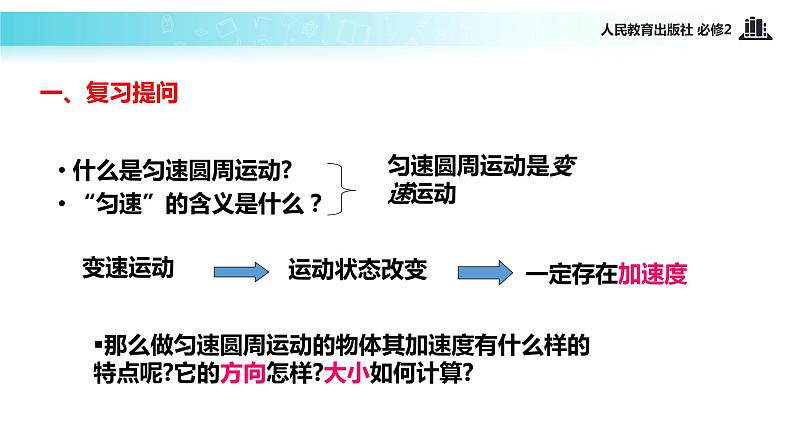 人民教育出版社 必修2

一、复习提问

• 什么是匀速圆周运动?
• “匀速”的含义是什么？

匀速圆周运动是变速运动

变速运动

运动状态改变

一定存在加速度

▪那么做匀速圆周运动的物体其加速度有什么样的特点呢?它的方向怎样?大小如何计算?